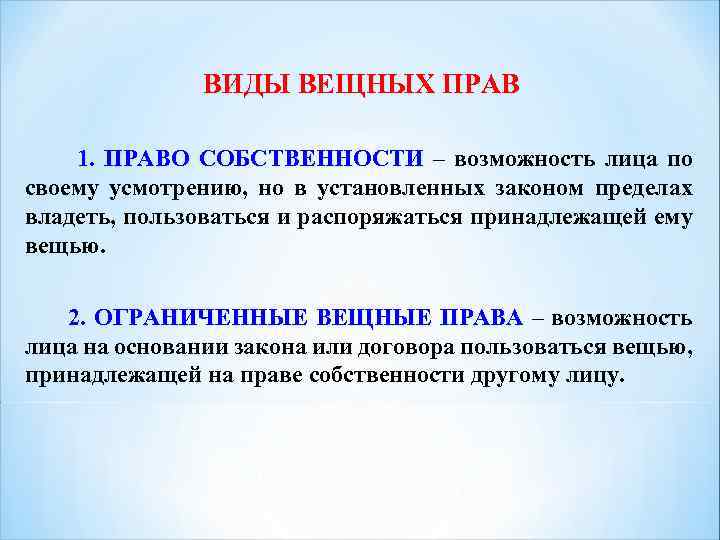 ВИДЫ ВЕЩНЫХ ПРАВ

1. ПРАВО СОБСТВЕННОСТИ – возможность лица по своему усмотрению, но в установленных законом пределах владеть, пользоваться и распоряжаться принадлежащей ему вещью.

2. ОГРАНИЧЕННЫЕ ВЕЩНЫЕ ПРАВА – возможность лица на основании закона или договора пользоваться вещью, принадлежащей на праве собственности другому лицу.